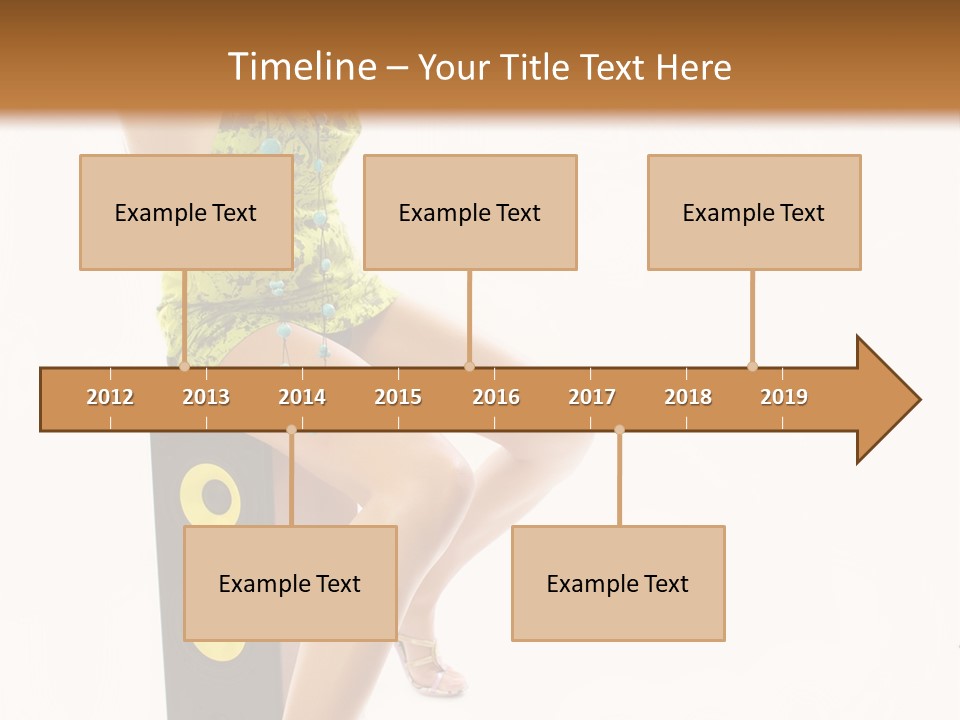 Timeline – Your Title Text Here

Example Text

Example Text

Example Text

2012
2013
2014
2015
2016
2017
2018
2019

Example Text

Example Text